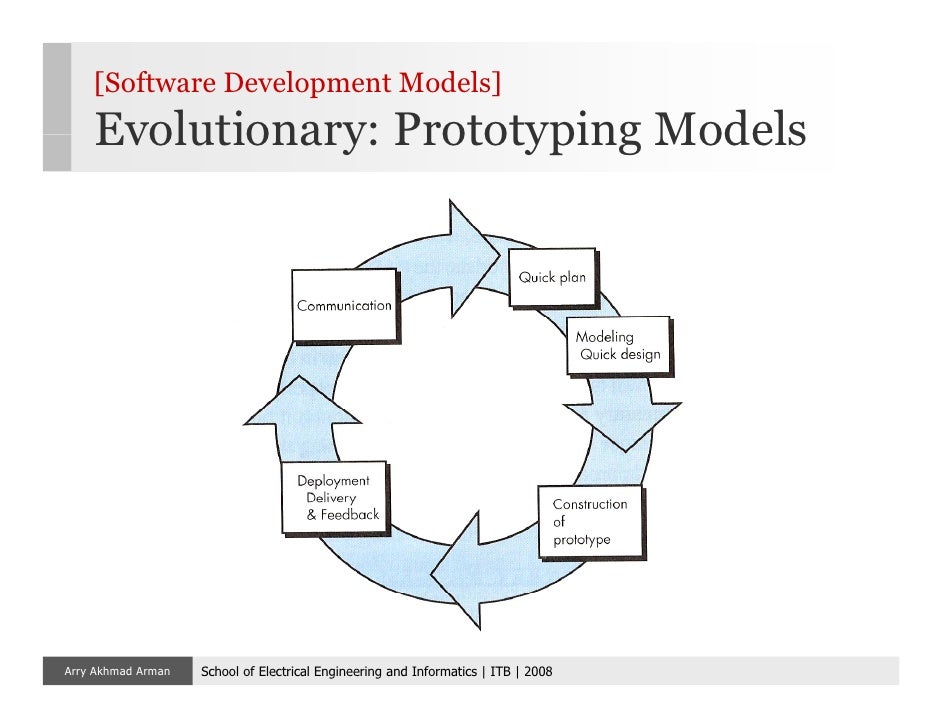 [Software Development Models]
Evolutionary: Prototyping Models

Communication

Quick plan

Modeling
Quick design

Construction
of
prototype

Deployment
Delivery
& Feedback

Arry Akhmad Arman

School of Electrical Engineering and Informatics | ITB | 2008